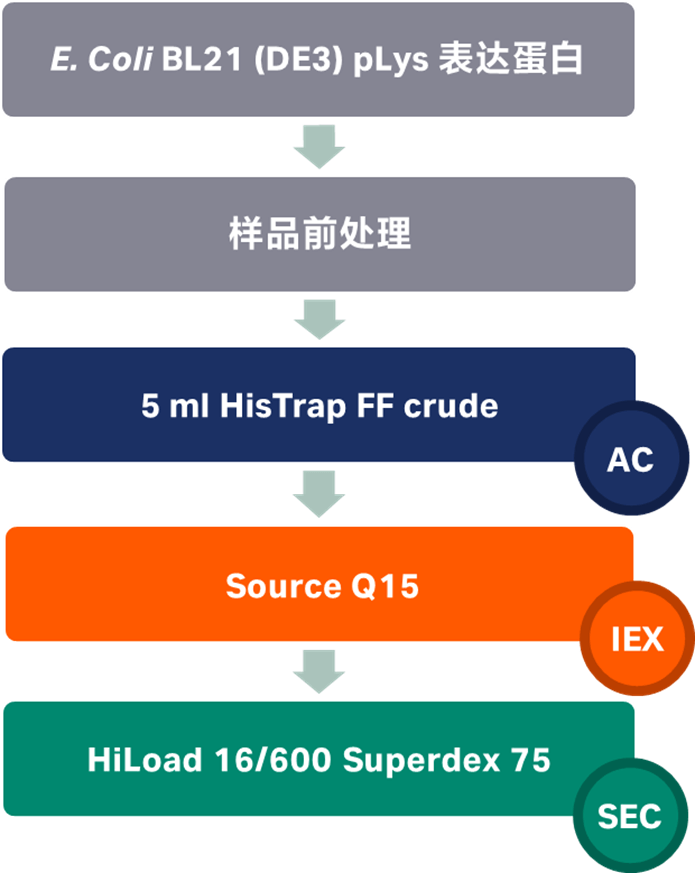 E. Coli BL21 (DE3) pLys 表达蛋白

样品前处理

5 ml HisTrap FF crude

AC

Source Q15

IEX

HiLoad 16/600 Superdex 75

SEC